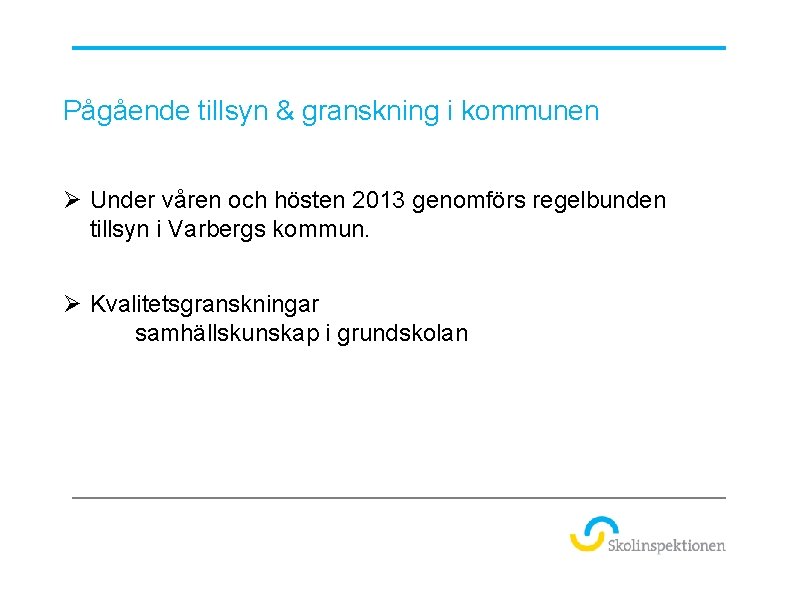 Pågående tillsyn & granskning i kommunen

➢ Under våren och hösten 2013 genomförs regelbunden tillsyn i Varbergs kommun.

➢ Kvalitetsgranskningar
samhällskunskap i grundskolan

Skolinspektionen